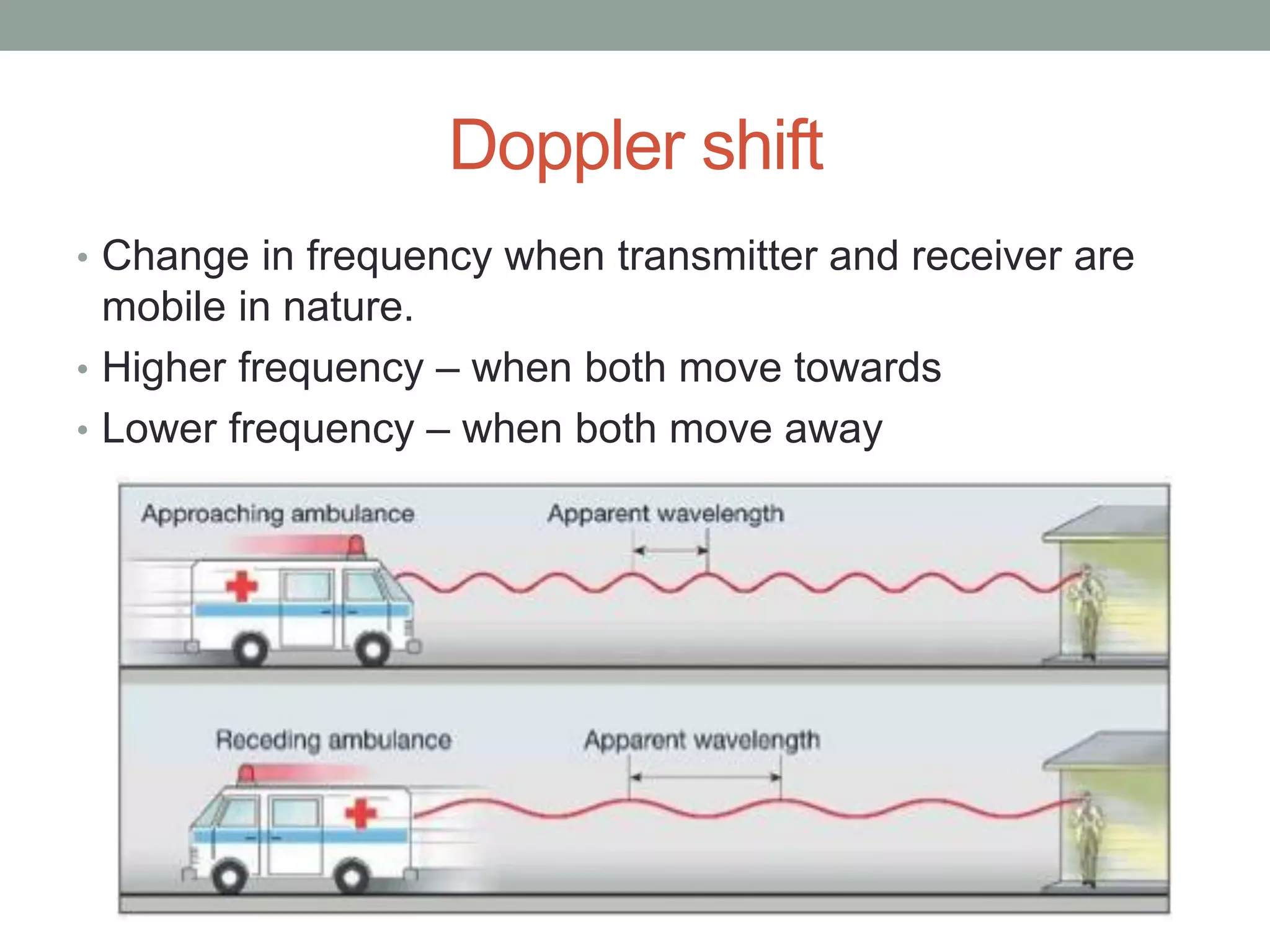 Doppler shift

• Change in frequency when transmitter and receiver are mobile in nature.
• Higher frequency – when both move towards
• Lower frequency – when both move away

Approaching ambulance

Apparent wavelength

Receding ambulance

Apparent wavelength